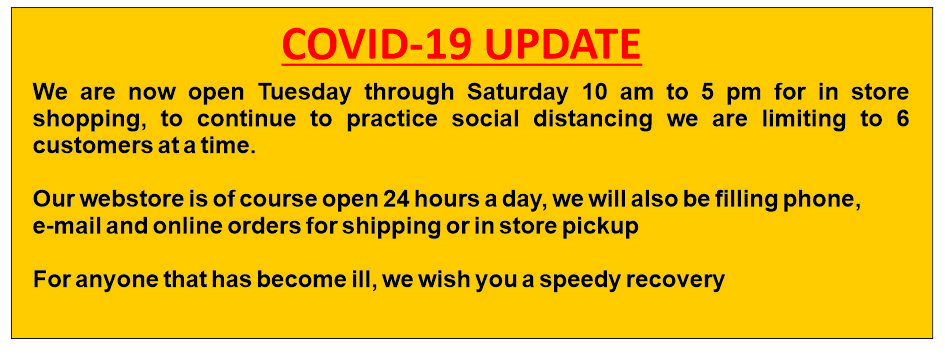 COVID-19 UPDATE

We are now open Tuesday through Saturday 10 am to 5 pm for in store shopping, to continue to practice social distancing we are limiting to 6 customers at a time.

Our webstore is of course open 24 hours a day, we will also be filling phone, e-mail and online orders for shipping or in store pickup

For anyone that has become ill, we wish you a speedy recovery